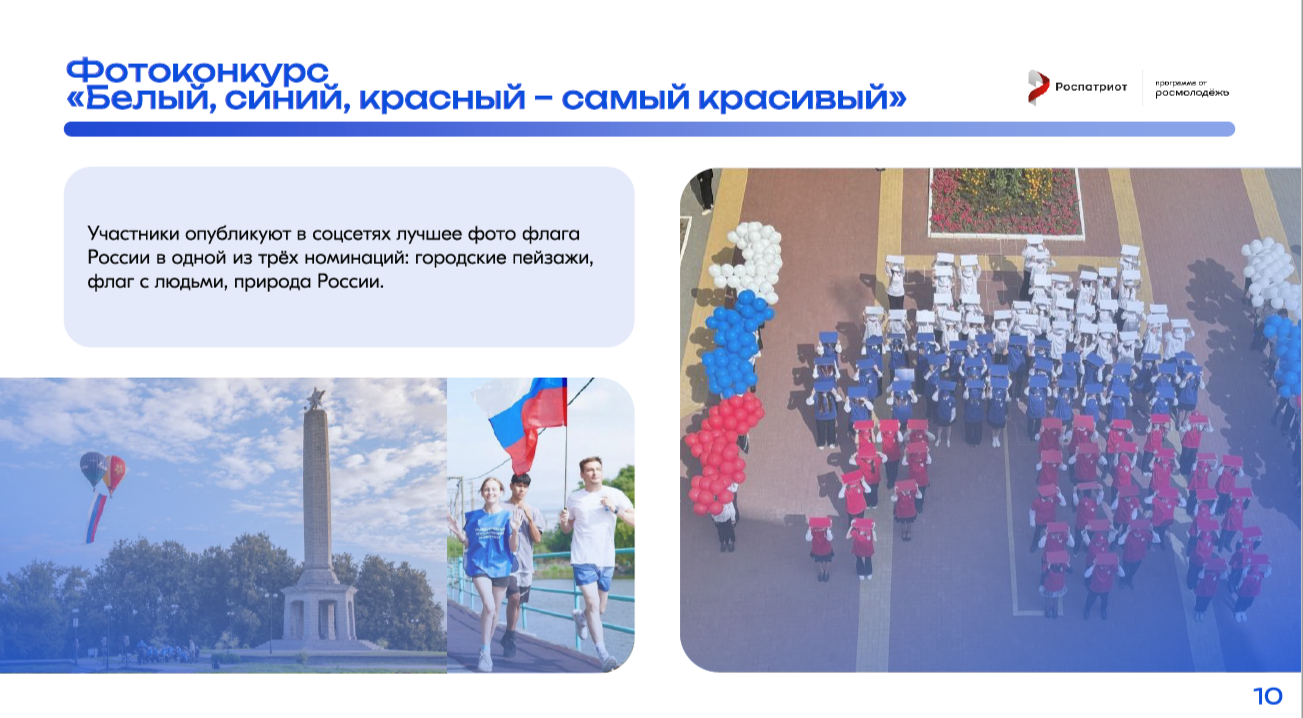 Фотоконкурс
«Белый, синий, красный – самый красивый»

Роспатриот

программа от
росмолодёжь

Участники опубликуют в соцсетях лучшее фото флага России в одной из трёх номинаций: городские пейзажи, флаг с людьми, природа России.

10